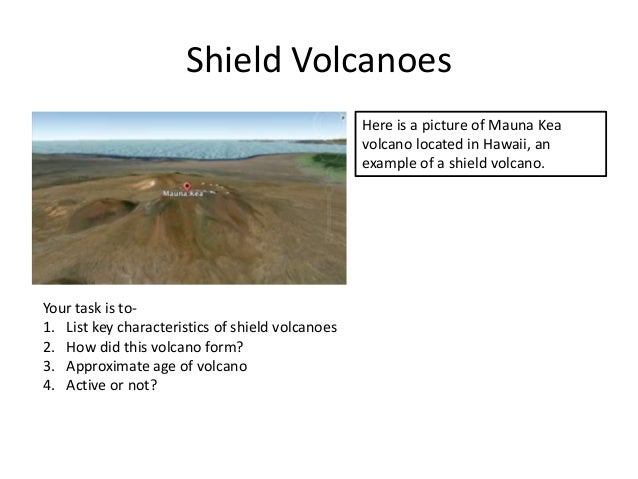 Shield Volcanoes

Mauna Kea

Here is a picture of Mauna Kea volcano located in Hawaii, an example of a shield volcano.

Your task is to-
1. List key characteristics of shield volcanoes
2. How did this volcano form?
3. Approximate age of volcano
4. Active or not?